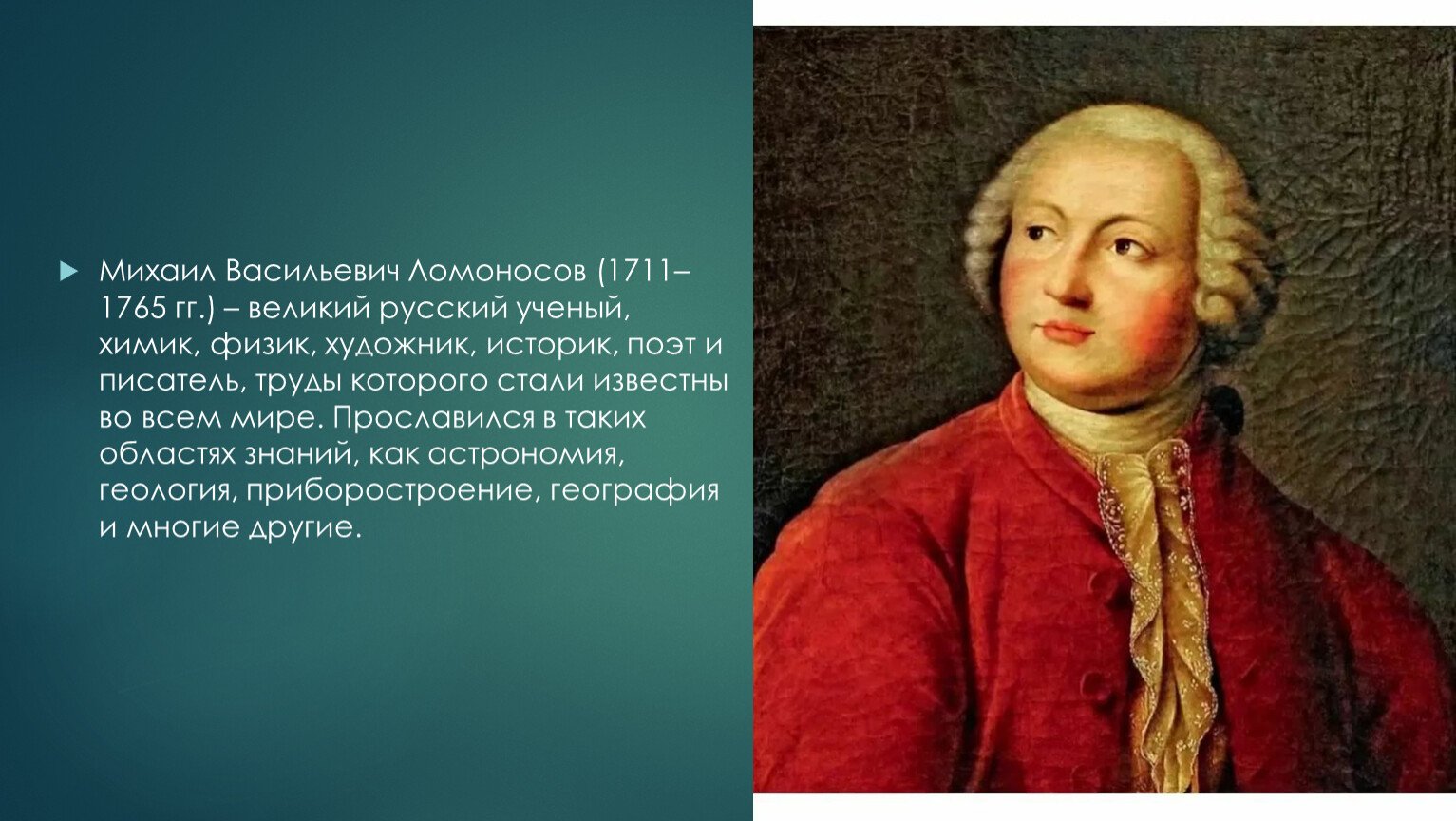 Михаил Васильевич Ломоносов (1711–1765 гг.) – великий русский ученый, химик, физик, художник, историк, поэт и писатель, труды которого стали известны во всем мире. Прославился в таких областях знаний, как астрономия, геология, приборостроение, география и многие другие.